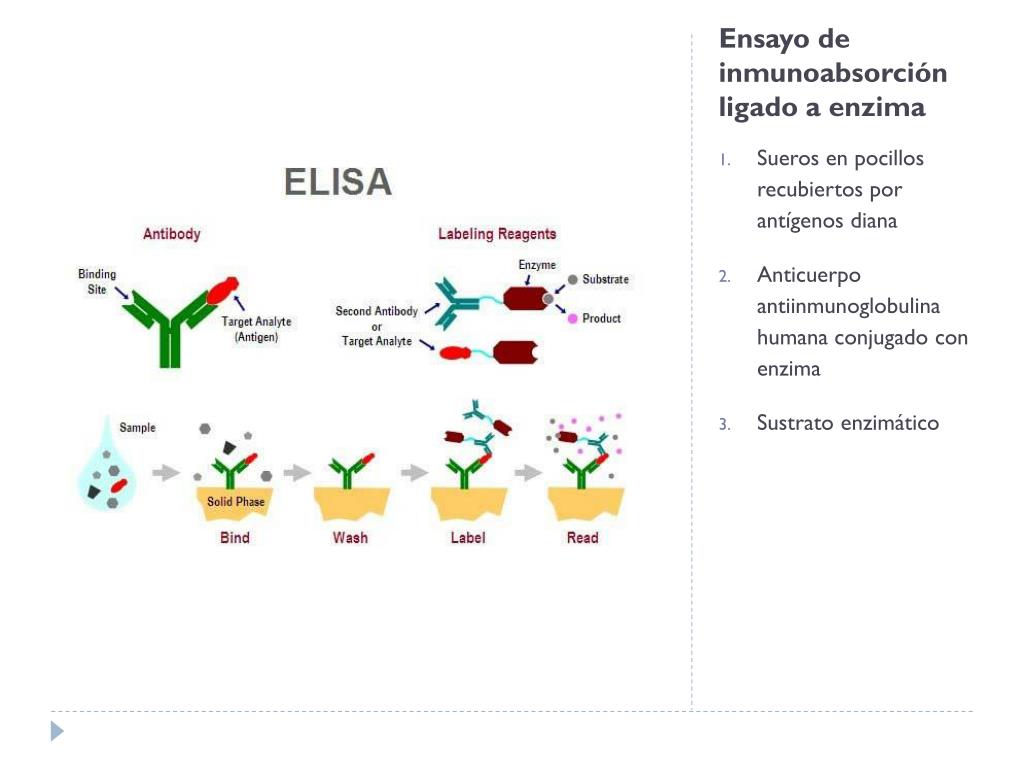 ELISA

Antibody

Binding Site

Target Analyte (Antigen)

Labeling Reagents

Enzyme

Substrate

Product

Second Antibody or Target Analyte

Sample

Solid Phase

Bind

Wash

Label

Read

Ensayo de inmunoabsorción ligado a enzima

1. Sueros en pocillos recubiertos por antígenos diana

2. Anticuerpo antiinmunoglobulina humana conjugado con enzima

3. Sustrato enzimático